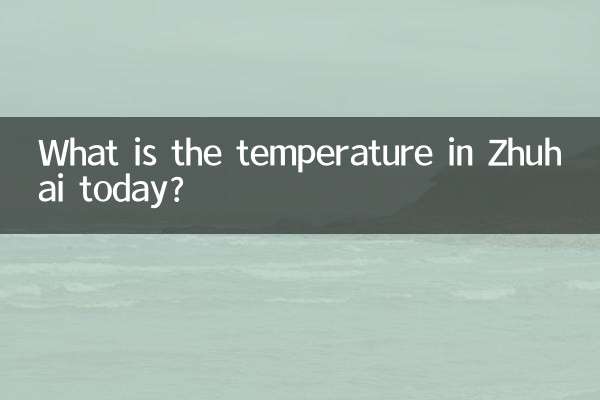 What is the temperature in Zhuhai today?